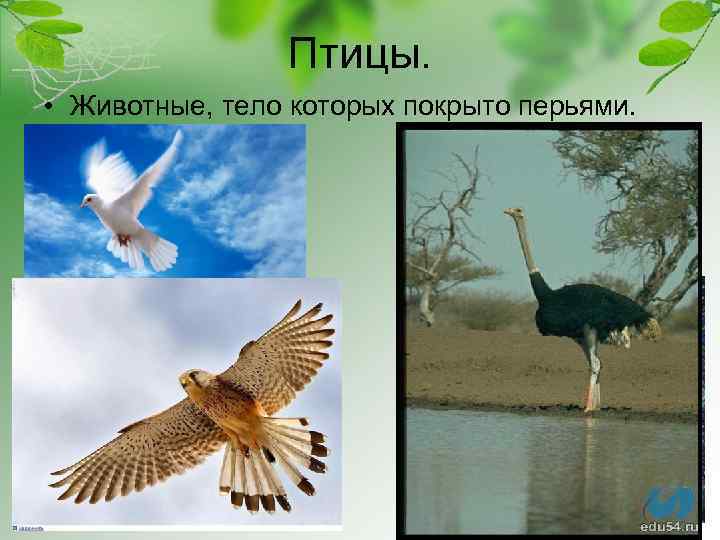 Птицы.

• Животные, тело которых покрыто перьями.

edu54.ru